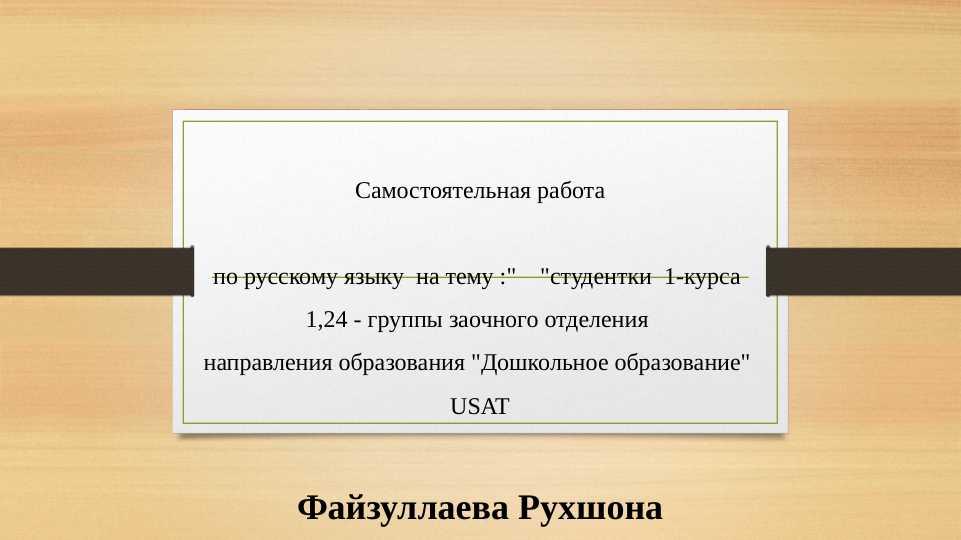 Самостоятельная работа

по русскому языку на тему :" "студентки 1-курса 1,24 - группы заочного отделения направления образования "Дошкольное образование" USAT

Файзуллаева Рухшона